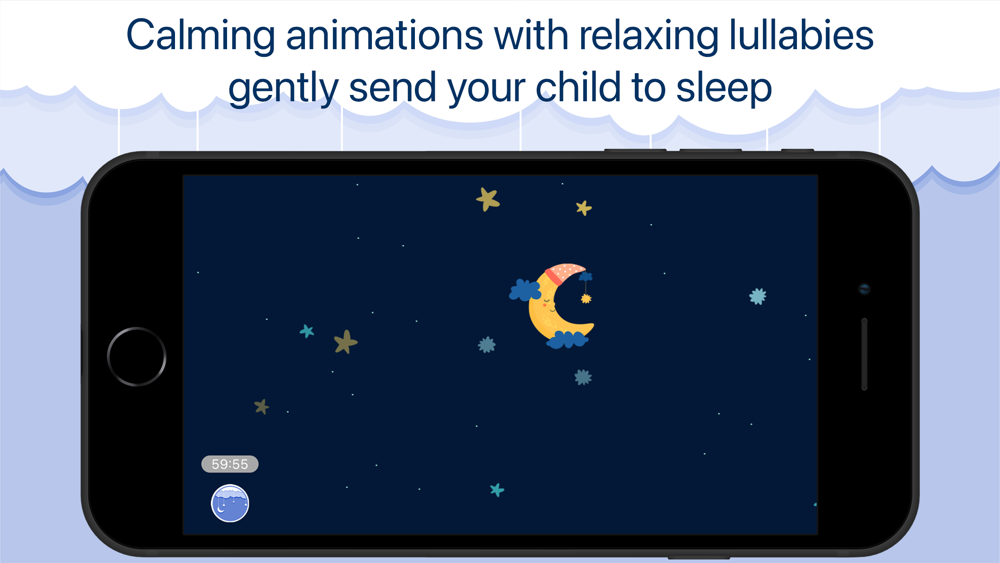 Calming animations with relaxing lullabies gently send your child to sleep

59:55